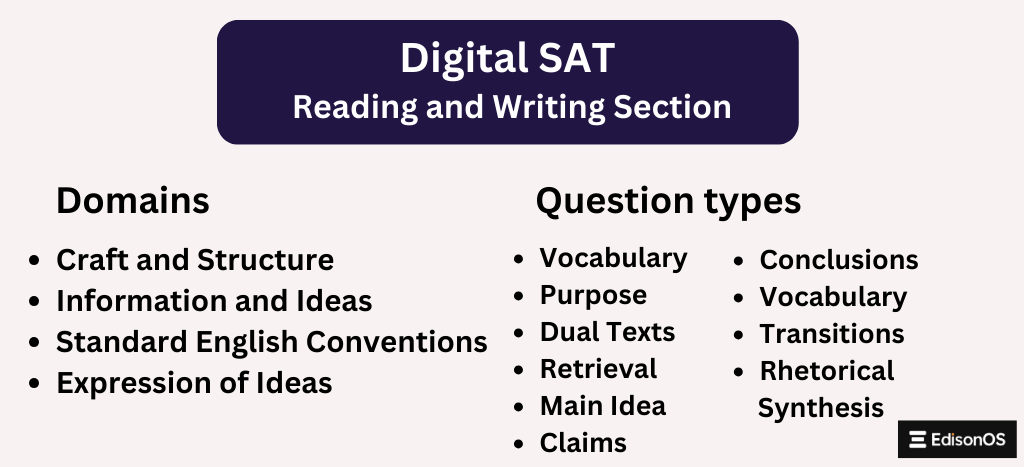 Digital SAT
Reading and Writing Section

Domains

- Craft and Structure
- Information and Ideas
- Standard English Conventions
- Expression of Ideas

Question types

- Vocabulary
- Purpose
- Dual Texts
- Retrieval
- Main Idea
- Claims

- Conclusions
- Vocabulary
- Transitions
- Rhetorical Synthesis

EdisonOS